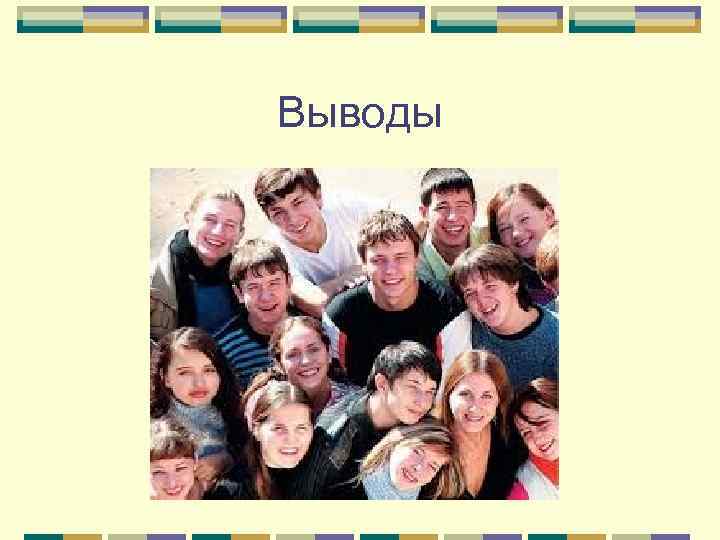 Выводы